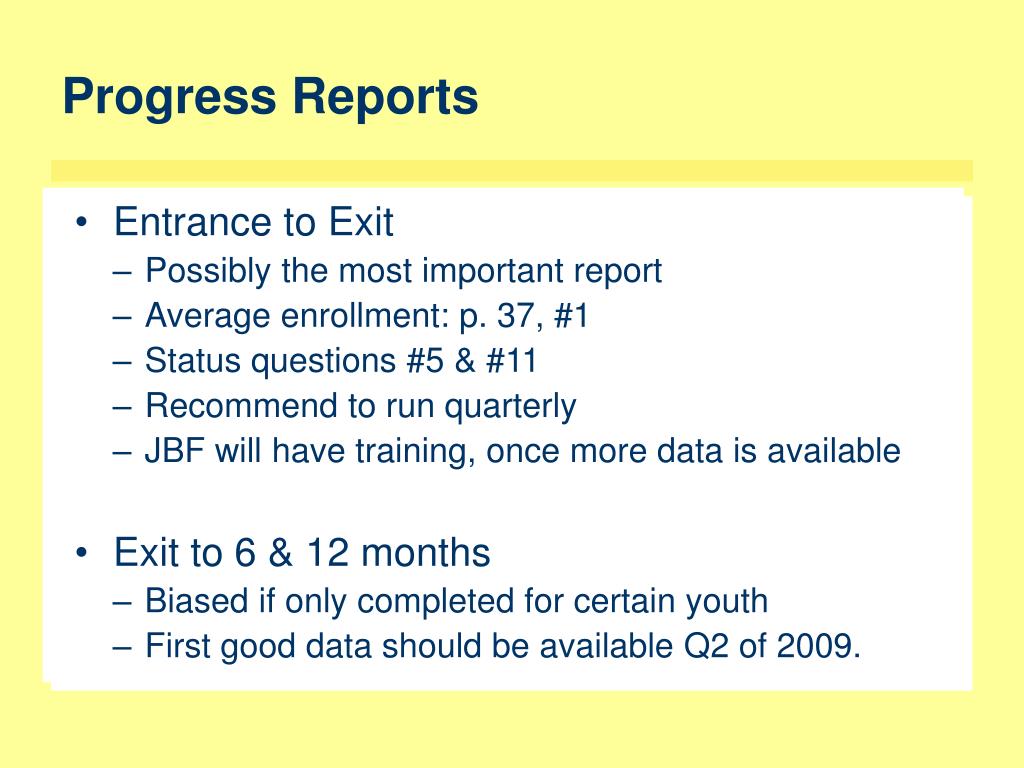 Progress Reports

• Entrance to Exit
– Possibly the most important report
– Average enrollment: p. 37, #1
– Status questions #5 & #11
– Recommend to run quarterly
– JBF will have training, once more data is available

• Exit to 6 & 12 months
– Biased if only completed for certain youth
– First good data should be available Q2 of 2009.